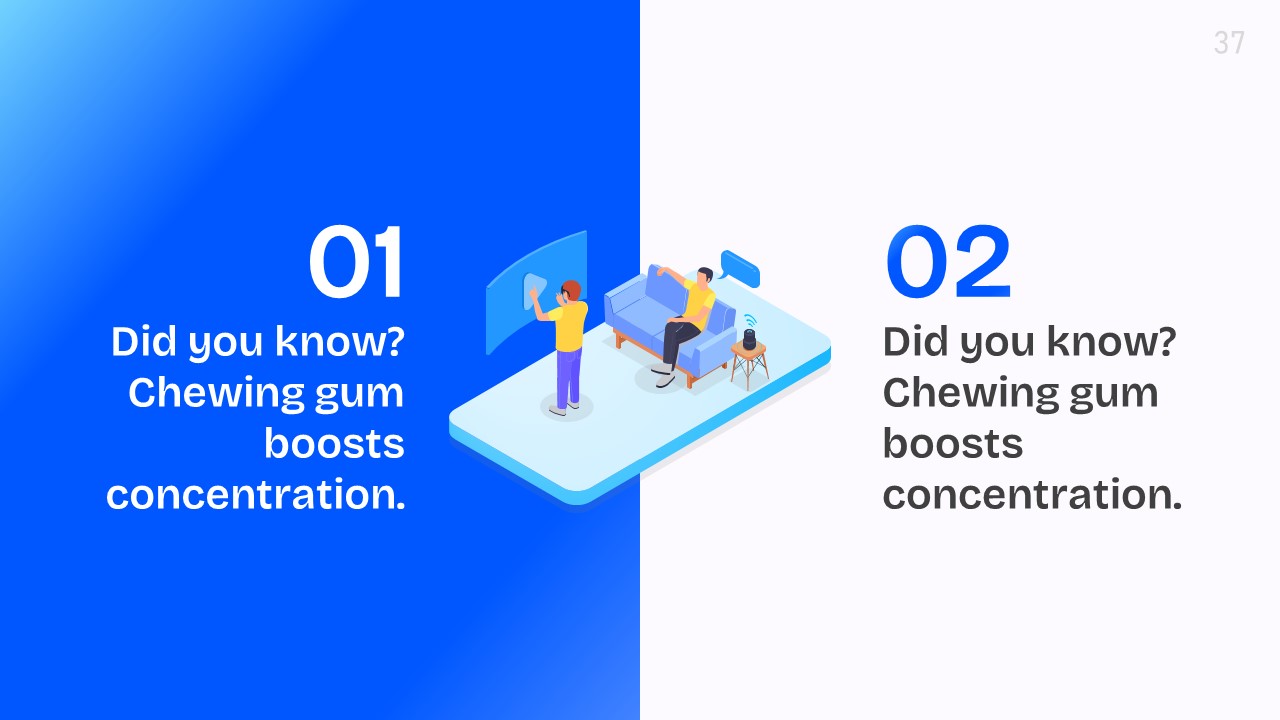 37

01
Did you know? Chewing gum boosts concentration.

02
Did you know? Chewing gum boosts concentration.